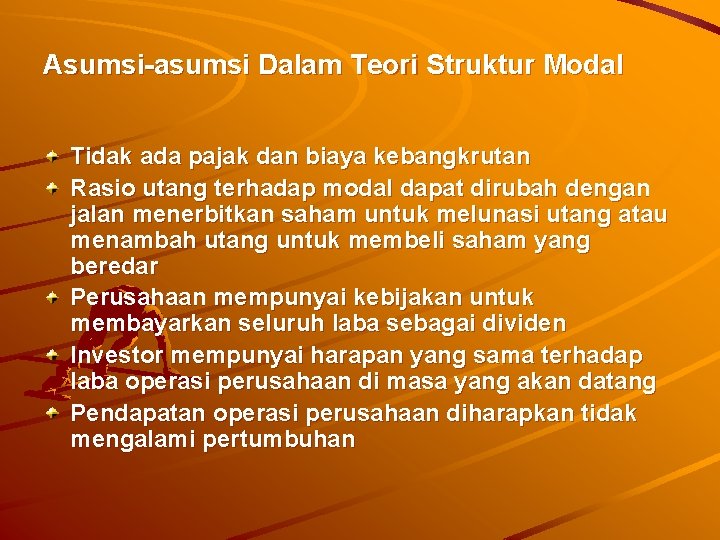 Asumsi-asumsi Dalam Teori Struktur Modal

Tidak ada pajak dan biaya kebangkrutan

Rasio utang terhadap modal dapat dirubah dengan jalan menerbitkan saham untuk melunasi utang atau menambah utang untuk membeli saham yang beredar

Perusahaan mempunyai kebijakan untuk membayarkan seluruh laba sebagai dividen

Investor mempunyai harapan yang sama terhadap laba operasi perusahaan di masa yang akan datang

Pendapatan operasi perusahaan diharapkan tidak mengalami pertumbuhan